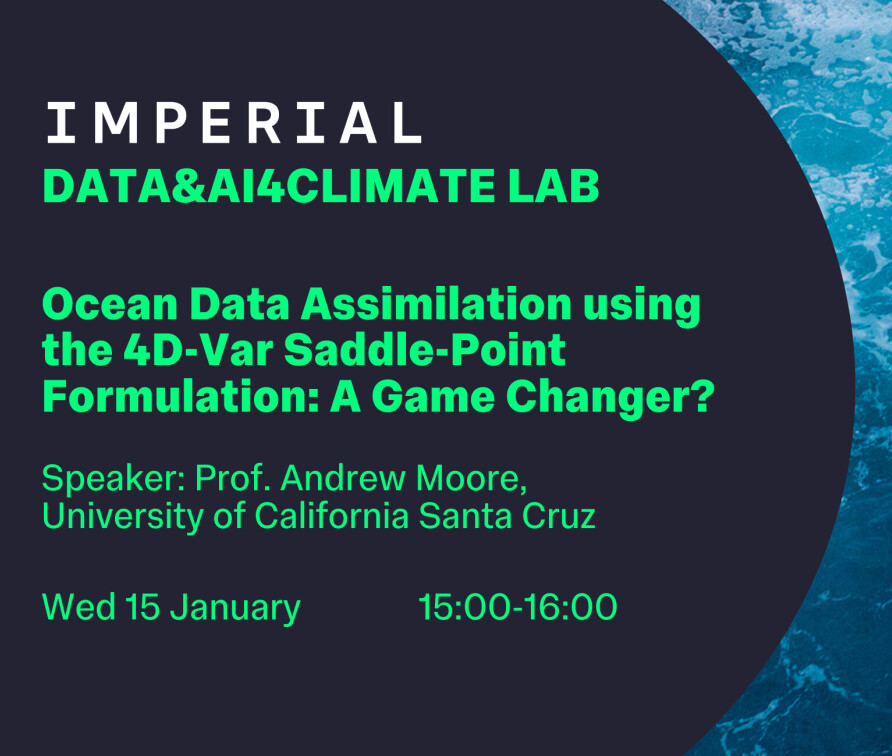 IMPERIAL
DATA&AI4CLIMATE LAB

Ocean Data Assimilation using the 4D-Var Saddle-Point Formulation: A Game Changer?

Speaker: Prof. Andrew Moore, University of California Santa Cruz

Wed 15 January 15:00-16:00